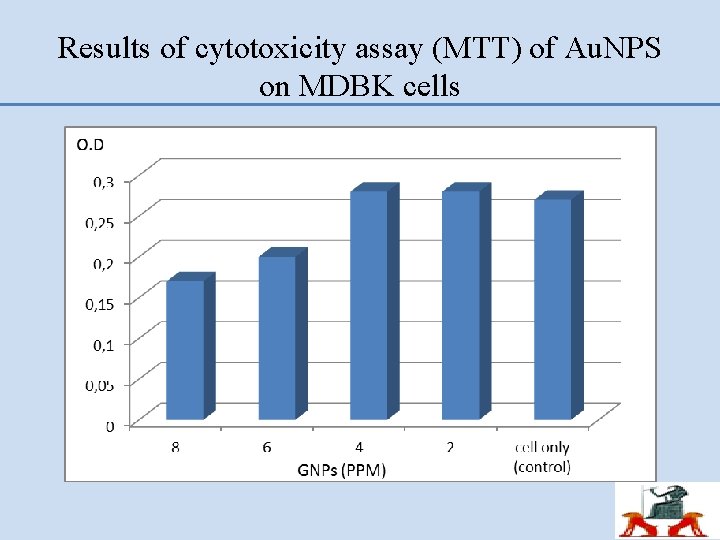 Results of cytotoxicity assay (MTT) of AuNPS on MDBK cells

O.D

0,3
0,25
0,2
0,15
0,1
0,05
0

8
6
4
2
cell only (control)

GNPs (PPM)